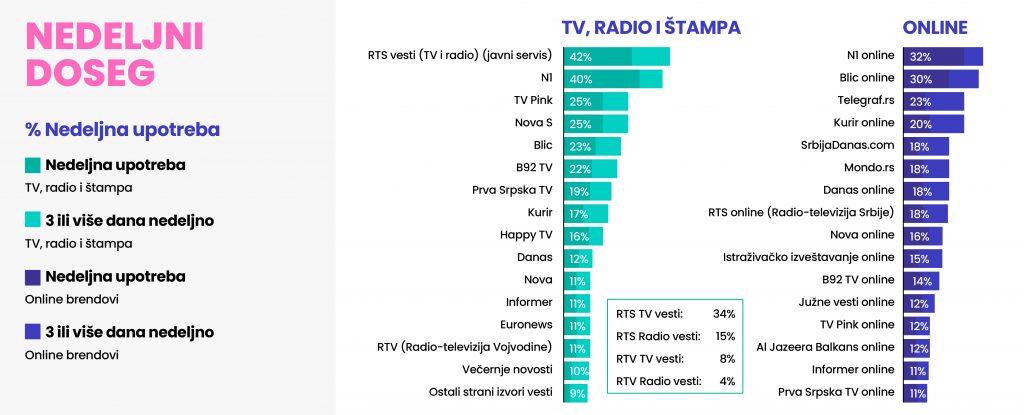 NEDELJNI DOSEG

% Nedeljna upotreba

Nedeljna upotreba
TV, radio i štampa

3 ili više dana nedeljno
TV, radio i štampa

Nedeljna upotreba
Online brendovi

3 ili više dana nedeljno
Online brendovi

TV, RADIO I ŠTAMPA

| | |
|---|---|
| RTS vesti (TV i radio) (javni servis) | 42% |
| N1 | 40% |
| TV Pink | 25% |
| Nova S | 25% |
| Blic | 23% |
| B92 TV | 22% |
| Prva Srpska TV | 19% |
| Kurir | 17% |
| Happy TV | 16% |
| Danas | 12% |
| Nova | 11% |
| Informer | 11% |
| Euronews | 11% |
| RTV (Radio-televizija Vojvodine) | 11% |
| Večernje novosti | 10% |
| Ostali strani izvori vesti | 9% |

| | |
|---|---|
| RTS TV vesti: | 34% |
| RTS Radio vesti: | 15% |
| RTV TV vesti: | 8% |
| RTV Radio vesti: | 4% |

ONLINE

| | |
|---|---|
| N1 online | 32% |
| Blic online | 30% |
| Telegraf.rs | 23% |
| Kurir online | 20% |
| SrbijaDanas.com | 18% |
| Mondo.rs | 18% |
| Danas online | 18% |
| RTS online (Radio-televizija Srbije) | 18% |
| Nova online | 16% |
| Istraživačko izveštavanje online | 15% |
| B92 TV online | 14% |
| Južne vesti online | 12% |
| TV Pink online | 12% |
| Al Jazeera Balkans online | 12% |
| Informer online | 11% |
| Prva Srpska TV online | 11% |